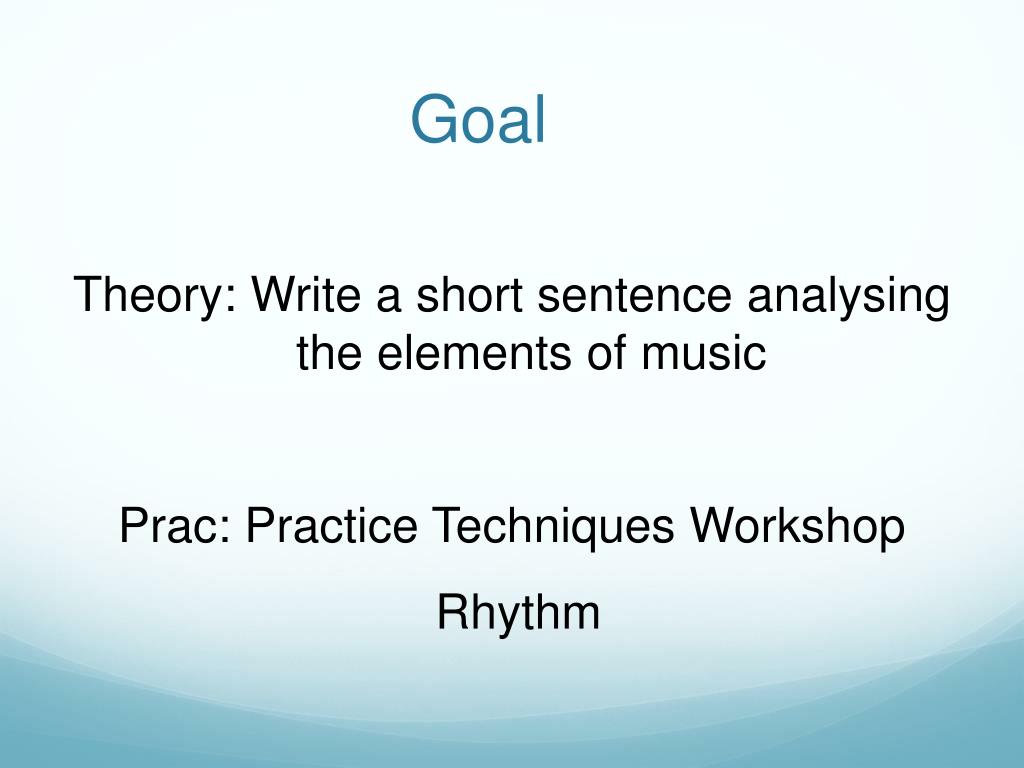 Goal

Theory: Write a short sentence analysing the elements of music

Prac: Practice Techniques Workshop

Rhythm